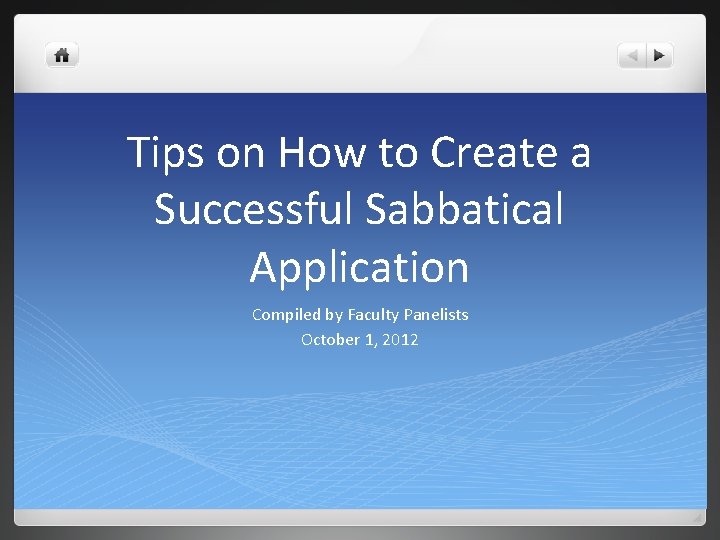 Tips on How to Create a Successful Sabbatical Application

Compiled by Faculty Panelists
October 1, 2012